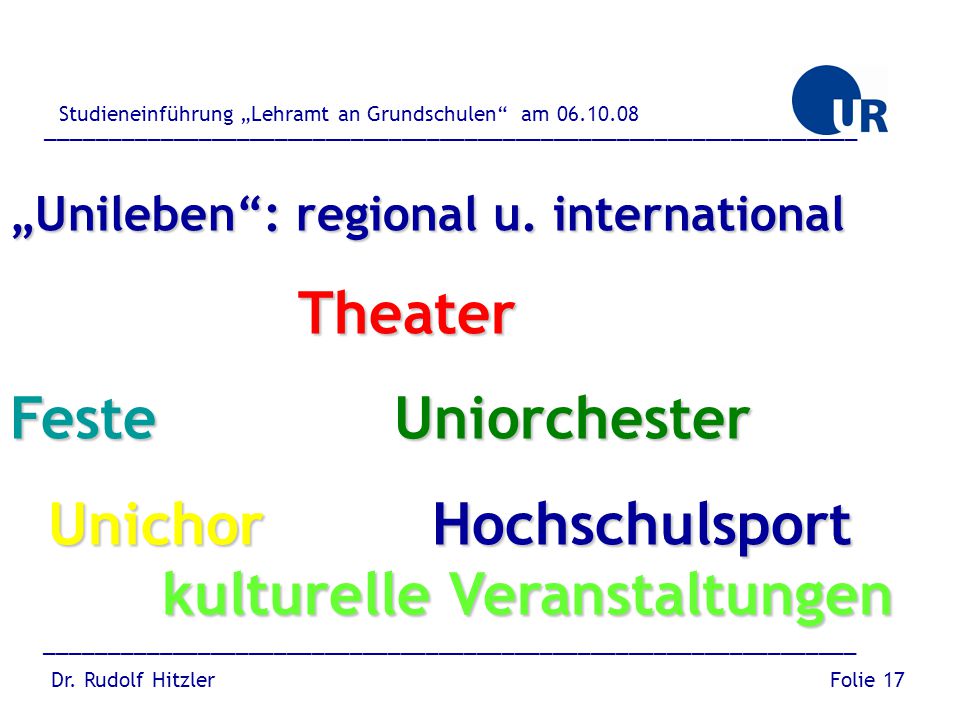 Studieneinführung „Lehramt an Grundschulen“ am 06.10.08

UR

„Unileben“: regional u. international

Theater

Feste

Uniorchester

Unichor

Hochschulsport

kulturelle Veranstaltungen

Dr. Rudolf Hitzler

Folie 17